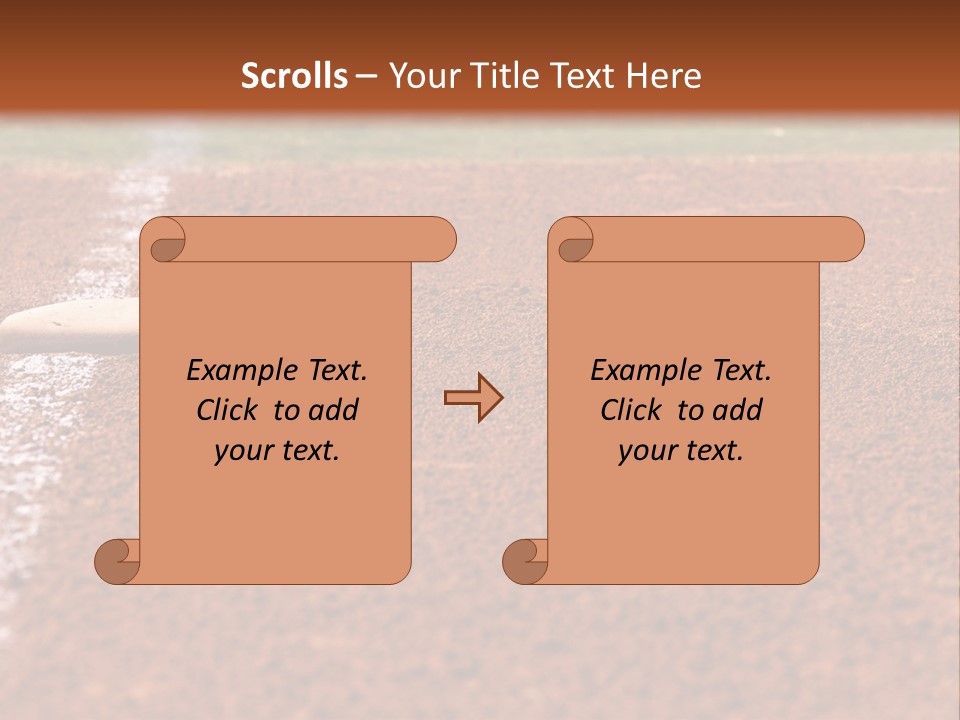 Scrolls – Your Title Text Here

Example Text. Click to add your text.

Example Text. Click to add your text.